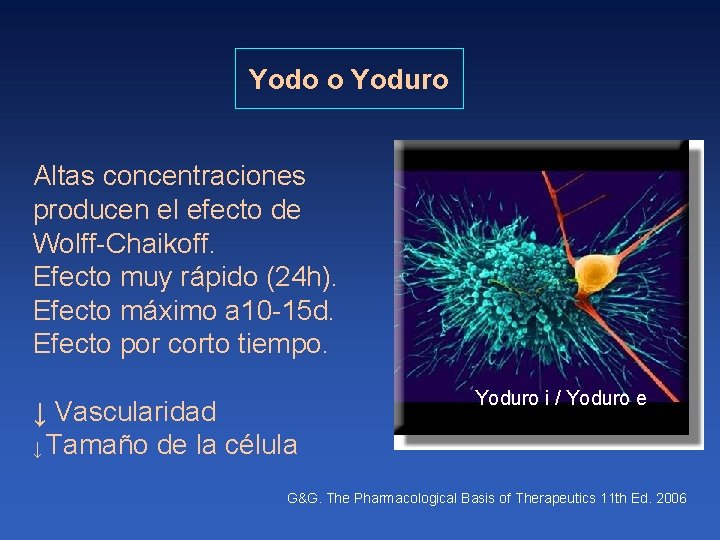 Yodo o Yoduro

Altas concentraciones producen el efecto de Wolff-Chaikoff.
Efecto muy rápido (24h).
Efecto máximo a10-15d.
Efecto por corto tiempo.

↓ Vascularidad
↓Tamaño de la célula

Yoduro i / Yoduro e

G&G. The Pharmacological Basis of Therapeutics 11th Ed. 2006